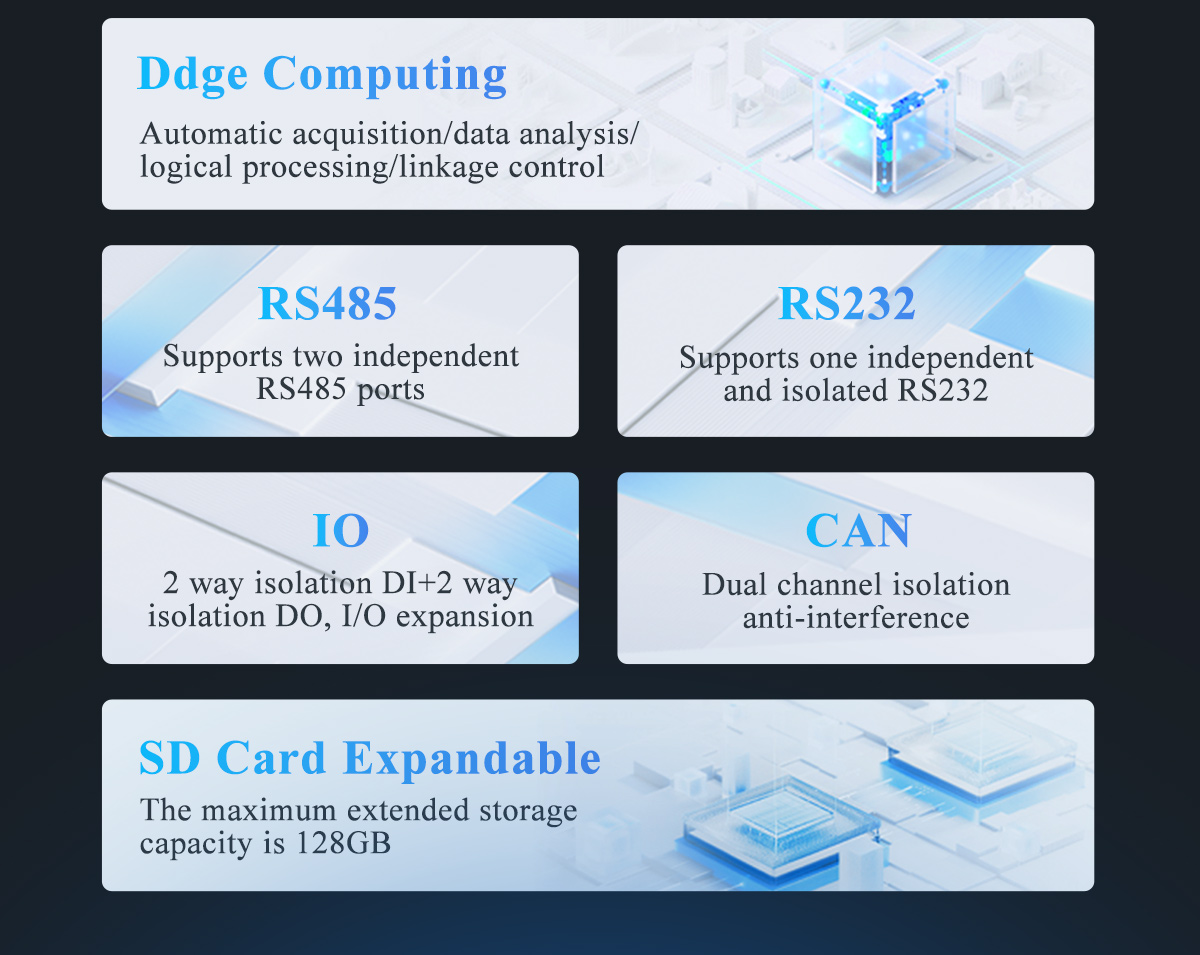 Ddge Computing
Automatic acquisition/data analysis/ logical processing/linkage control

RS485
Supports two independent RS485 ports

RS232
Supports one independent and isolated RS232

IO
2 way isolation DI+2 way isolation DO, I/O expansion

CAN
Dual channel isolation anti-interference

SD Card Expandable
The maximum extended storage capacity is 128GB